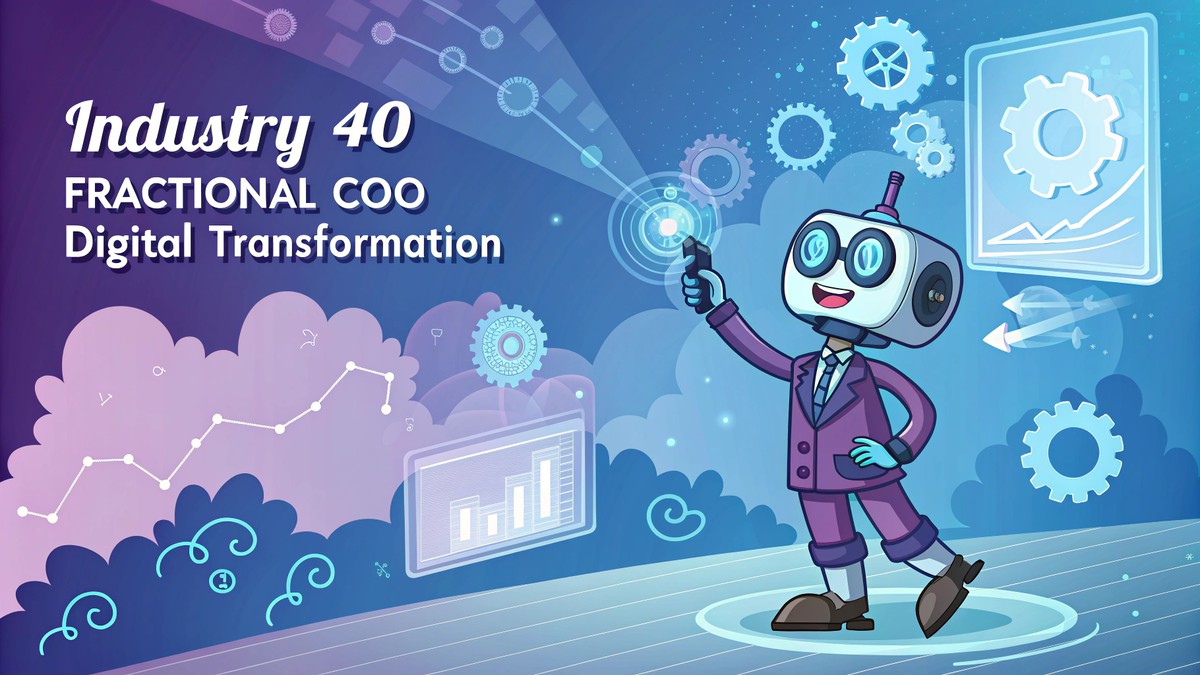 Industry 40
FRACTIONAL COO
Digital Transformation